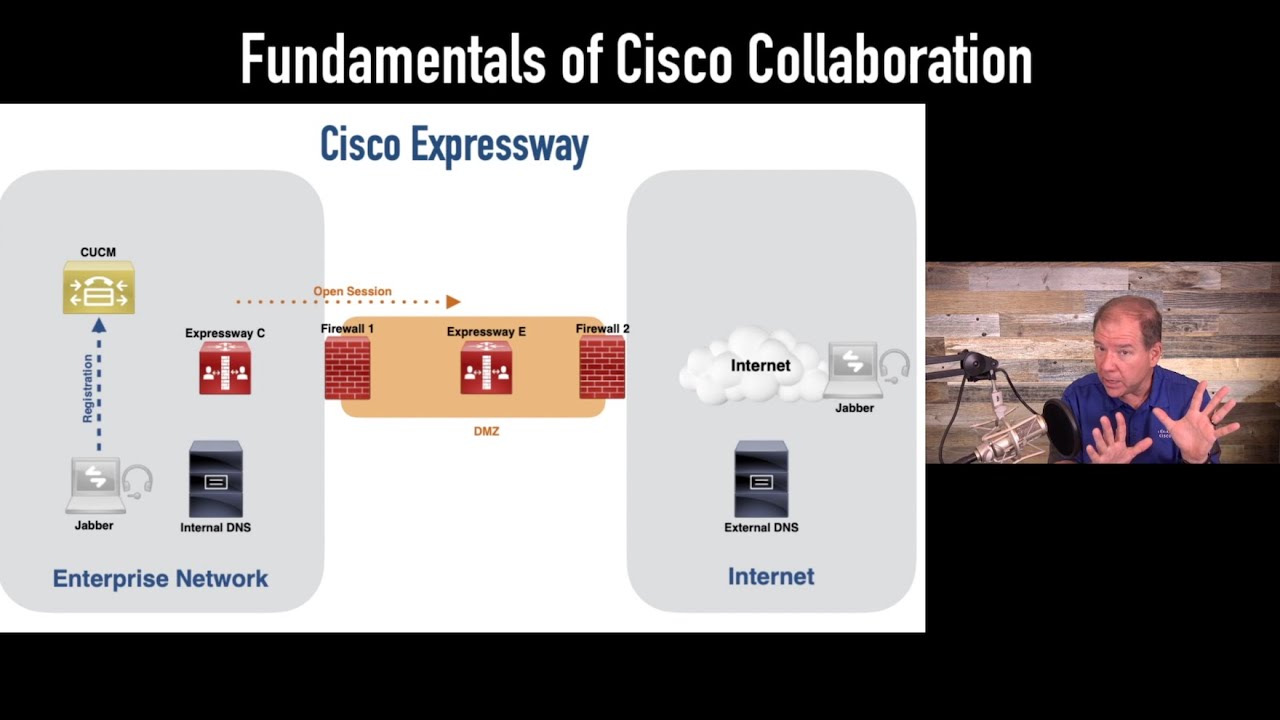 Fundamentals of Cisco Collaboration

Cisco Expressway

CUCM

Open Session

Expressway C

Firewall 1

Expressway E

Firewall 2

Registration

DMZ

Internet

Jabber

Jabber

Internal DNS

External DNS

Enterprise Network

Internet